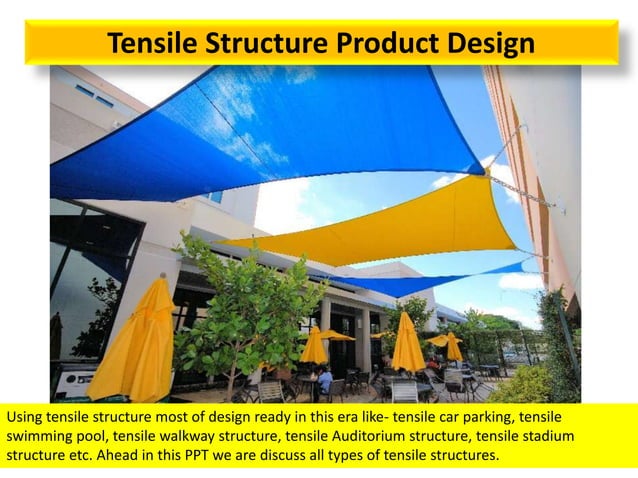 Tensile Structure Product Design

Using tensile structure most of design ready in this era like- tensile car parking, tensile swimming pool, tensile walkway structure, tensile Auditorium structure, tensile stadium structure etc. Ahead in this PPT we are discuss all types of tensile structures.